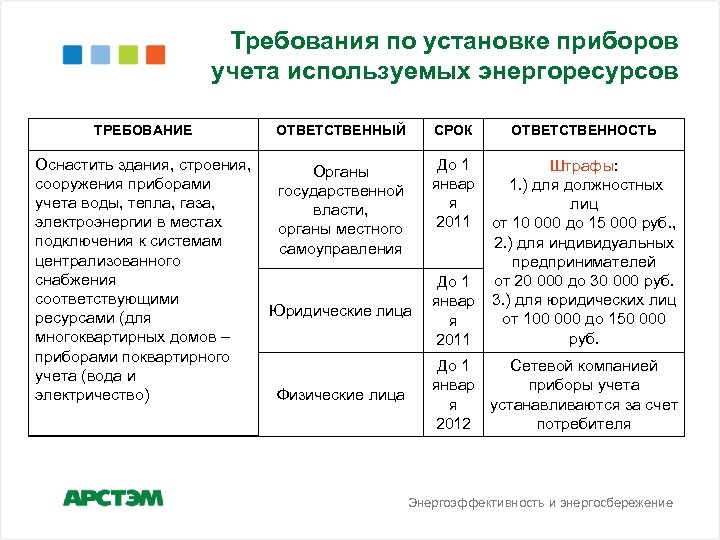 Требования по установке приборов учета используемых энергоресурсов

| ТРЕБОВАНИЕ | ОТВЕТСТВЕННЫЙ | СРОК | ОТВЕТСТВЕННОСТЬ |
|---|---|---|---|
| Оснастить здания, строения, сооружения приборами учета воды, тепла, газа, электроэнергии в местах подключения к системам централизованного снабжения соответствующими ресурсами (для многоквартирных домов – приборами поквартирного учета (вода и электричество) | Органы государственной власти, органы местного самоуправления | До 1 января 2011 | Штрафы: 1.) для должностных лиц от 10 000 до 15 000 руб., 2.) для индивидуальных предпринимателей от 20 000 до 30 000 руб. 3.) для юридических лиц от 100 000 до 150 000 руб. |
| | Юридические лица | До 1 января 2011 | |
| | Физические лица | До 1 января 2012 | Сетевой компанией приборы учета устанавливаются за счет потребителя |

АРСТЭМ

Энергоэффективность и энергосбережение